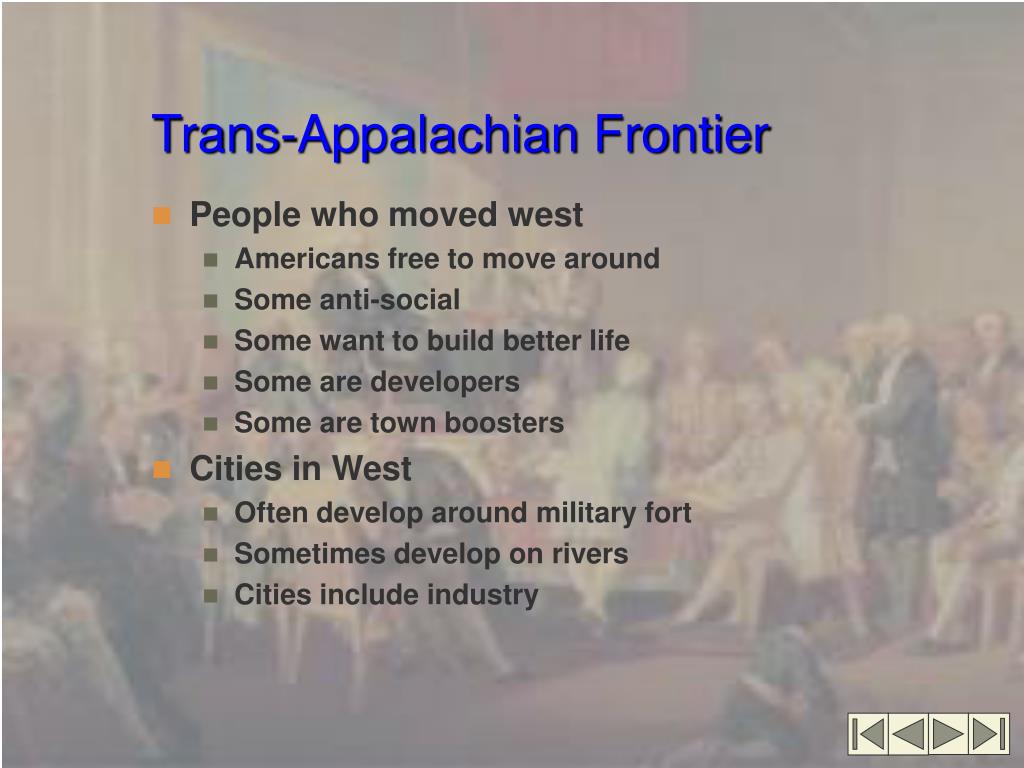 Trans-Appalachian Frontier

- People who moved west
  - Americans free to move around
  - Some anti-social
  - Some want to build better life
  - Some are developers
  - Some are town boosters
- Cities in West
  - Often develop around military fort
  - Sometimes develop on rivers
  - Cities include industry